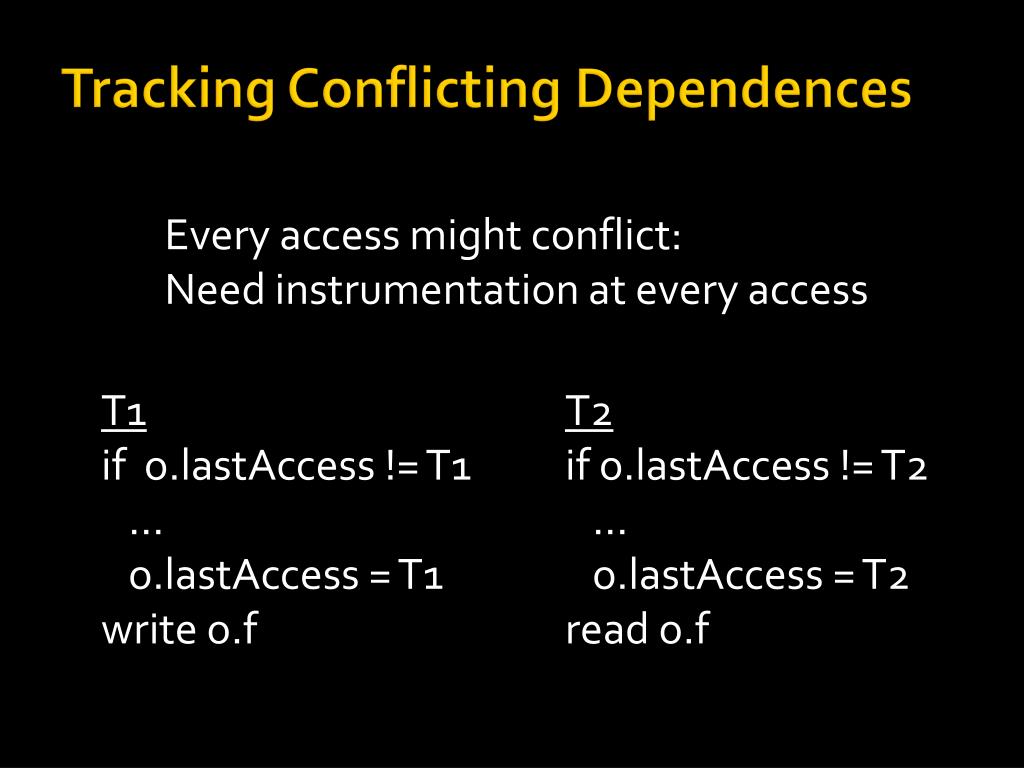 Tracking Conflicting Dependences

Every access might conflict:
Need instrumentation at every access

T1
if o.lastAccess != T1
…
o.lastAccess = T1
write o.f

T2
if o.lastAccess != T2
…
o.lastAccess = T2
read o.f